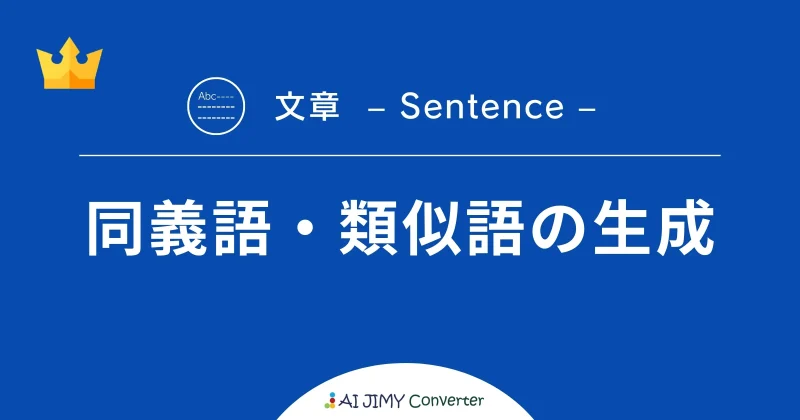 Abc

文章 – Sentence –

同義語・類似語の生成

AI JIMY Converter